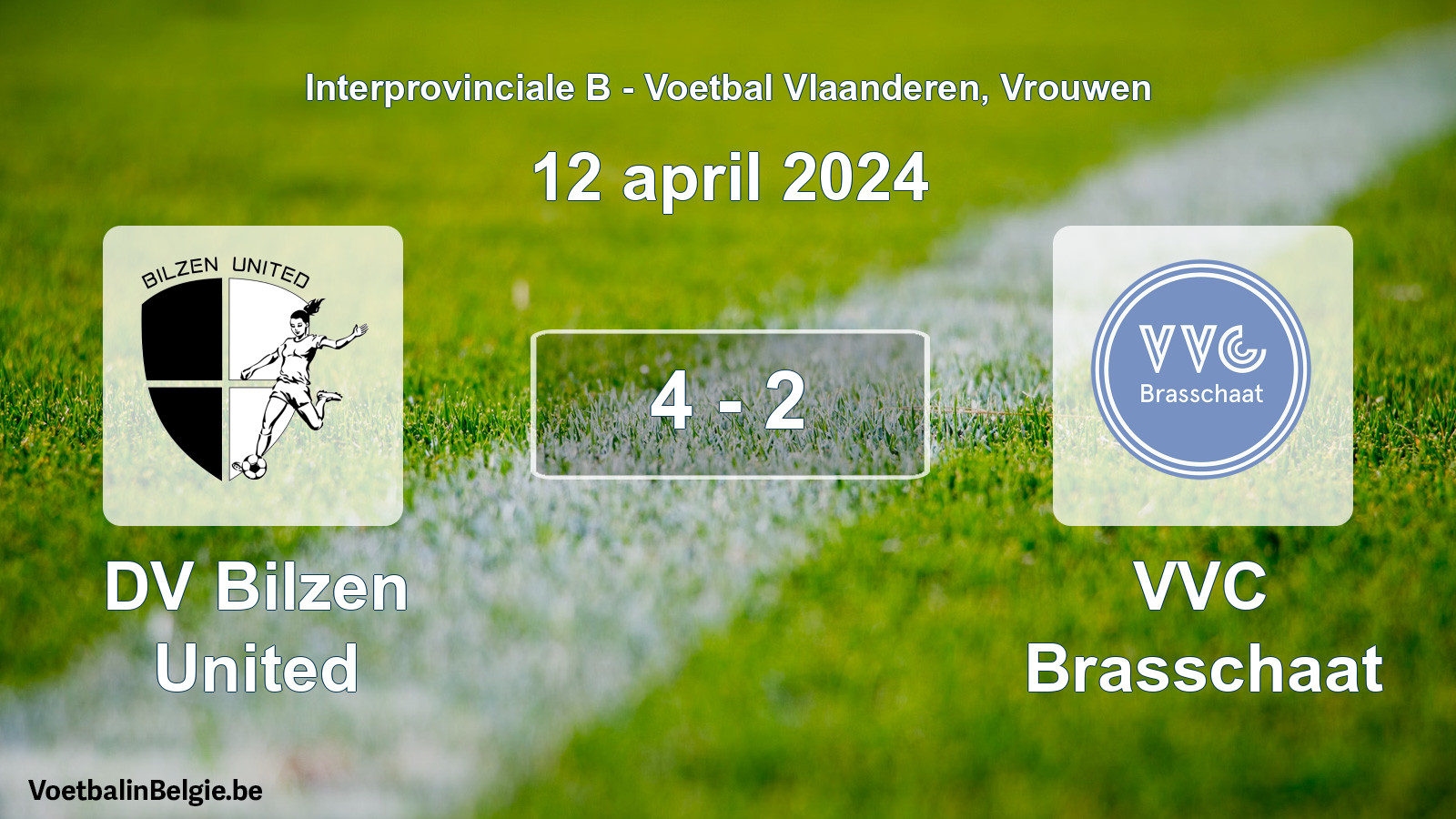 Interprovinciale B - Voetbal Vlaanderen, Vrouwen

12 april 2024

BILZEN UNITED

4 - 2

VVC
Brasschaat

DV Bilzen United

VVC Brasschaat

VoetbalinBelgie.be